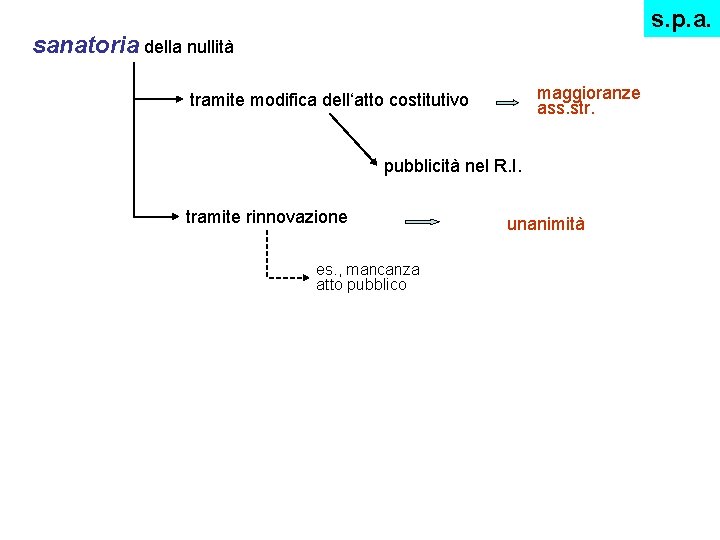 s.p.a.

sanatoria della nullità

tramite modifica dell'atto costitutivo

maggioranze ass.str.

pubblicità nel R.I.

tramite rinnovazione

unanimità

es., mancanza atto pubblico